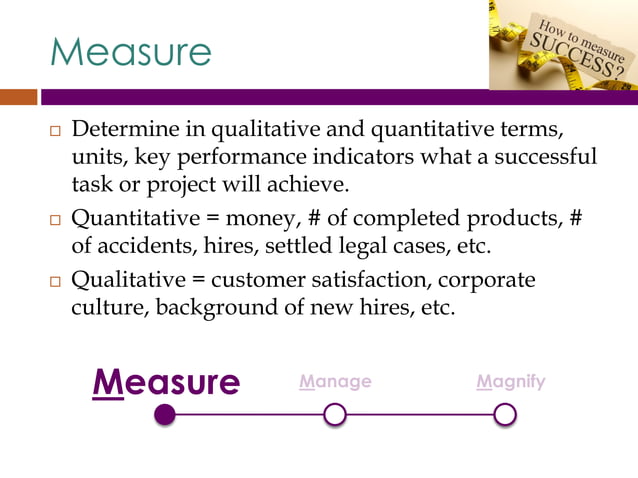 Measure

How to measure SUCCESS?

□ Determine in qualitative and quantitative terms, units, key performance indicators what a successful task or project will achieve.

□ Quantitative = money, # of completed products, # of accidents, hires, settled legal cases, etc.

□ Qualitative = customer satisfaction, corporate culture, background of new hires, etc.

Measure Manage Magnify